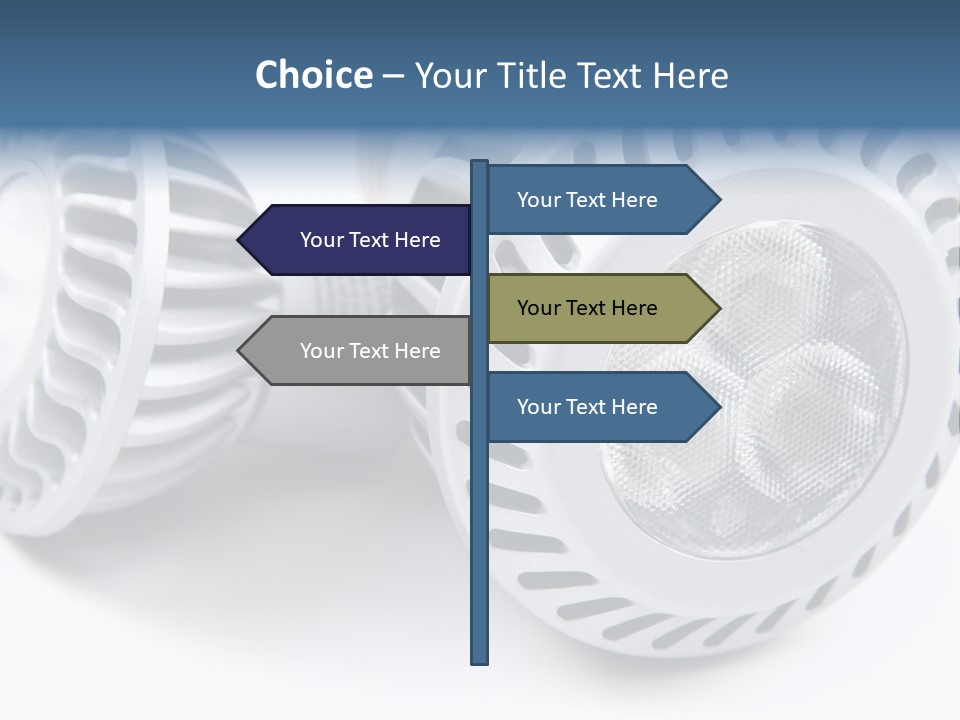 Choice – Your Title Text Here

Your Text Here

Your Text Here

Your Text Here

Your Text Here

Your Text Here